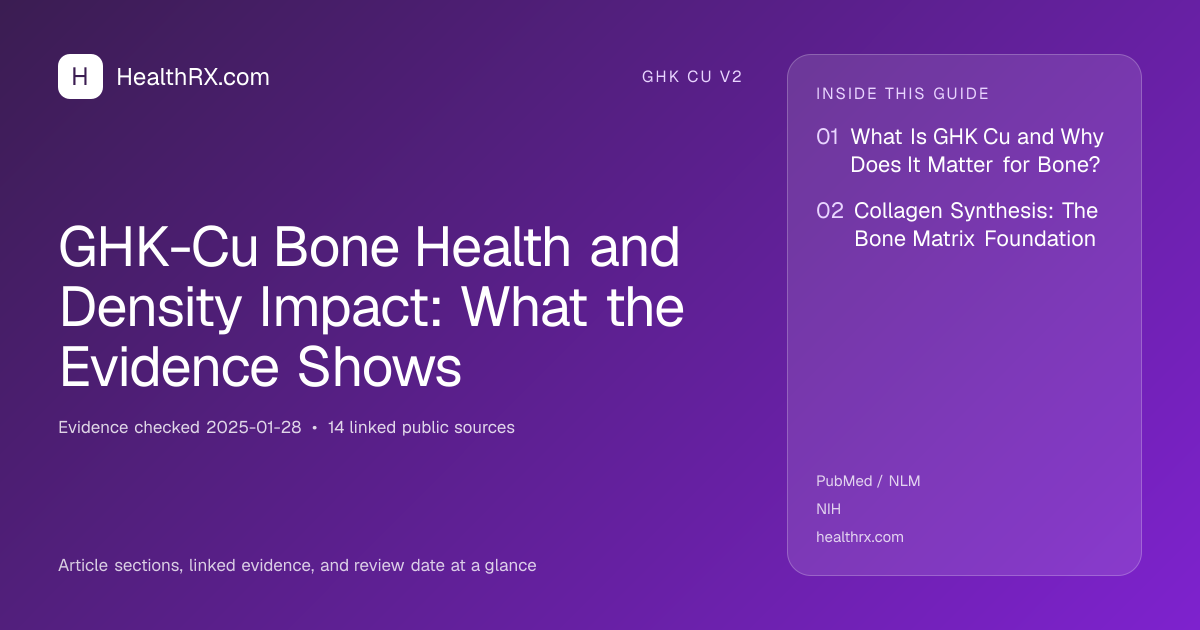 H HealthRX.com

GHK CU V2

GHK-Cu Bone Health and Density Impact: What the Evidence Shows

Evidence checked 2025-01-28 • 14 linked public sources

Article sections, linked evidence, and review date at a glance

INSIDE THIS GUIDE

01 What Is GHK Cu and Why Does It Matter for Bone?

02 Collagen Synthesis: The Bone Matrix Foundation

PubMed / NLM

NIH

healthrx.com